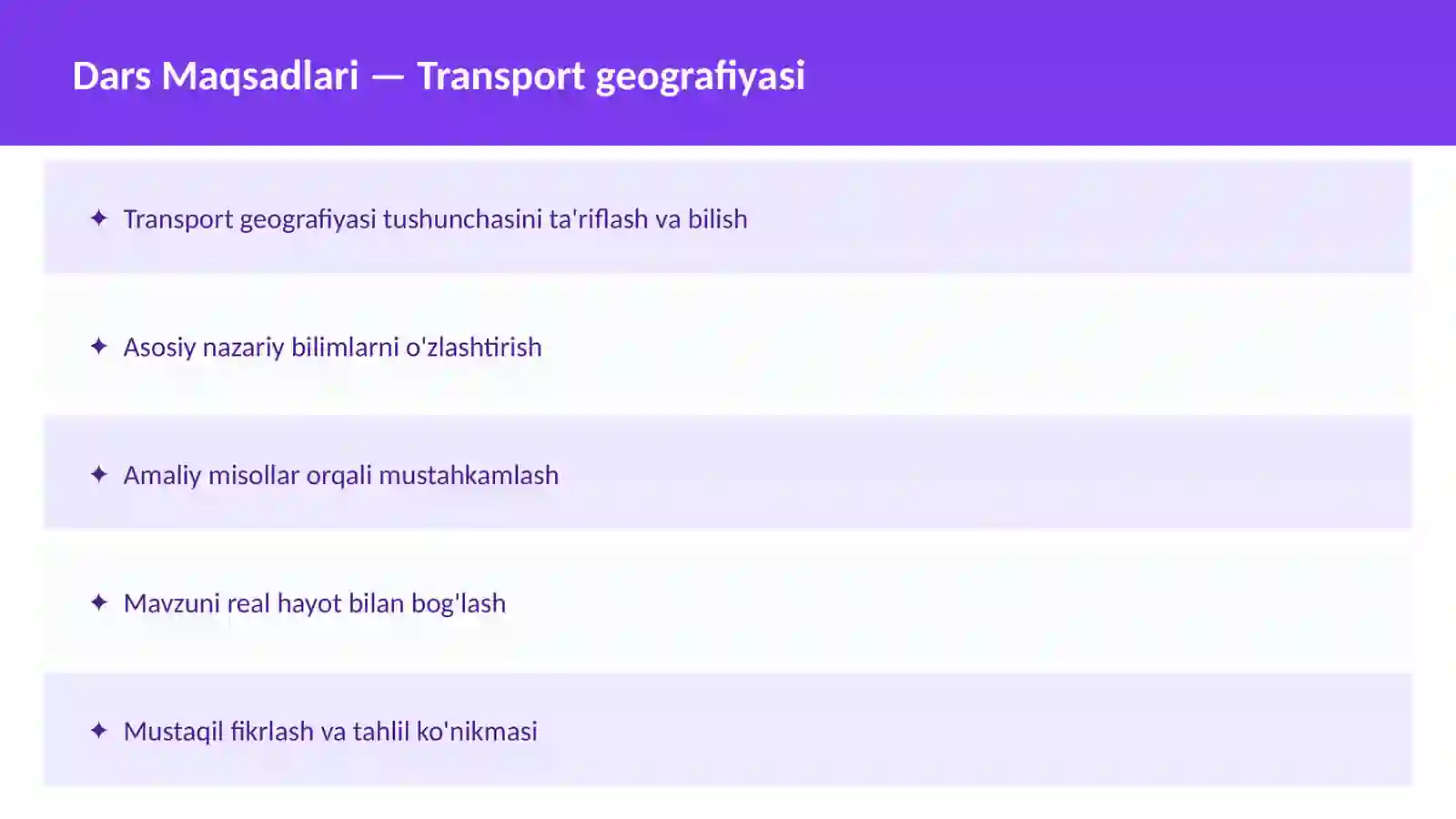 Dars Maqsadlari — Transport geografiyasi

✦ Transport geografiyasi tushunchasini ta'riflash va bilish

✦ Asosiy nazariy bilimlarni o'zlashtirish

✦ Amaliy misollar orqali mustahkamlash

✦ Mavzuni real hayot bilan bog'lash

✦ Mustaqil fikrlash va tahlil ko'nikmasi